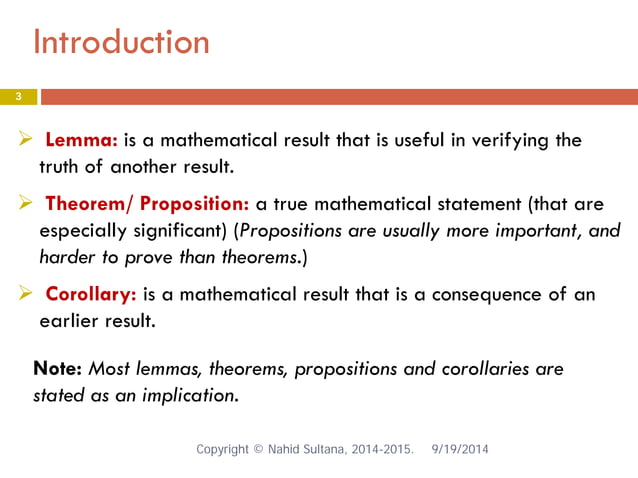 Introduction

3

➢ Lemma: is a mathematical result that is useful in verifying the truth of another result.

➢ Theorem/ Proposition: a true mathematical statement (that are especially significant) (Propositions are usually more important, and harder to prove than theorems.)

➢ Corollary: is a mathematical result that is a consequence of an earlier result.

Note: Most lemmas, theorems, propositions and corollaries are stated as an implication.

Copyright © Nahid Sultana, 2014-2015. 9/19/2014